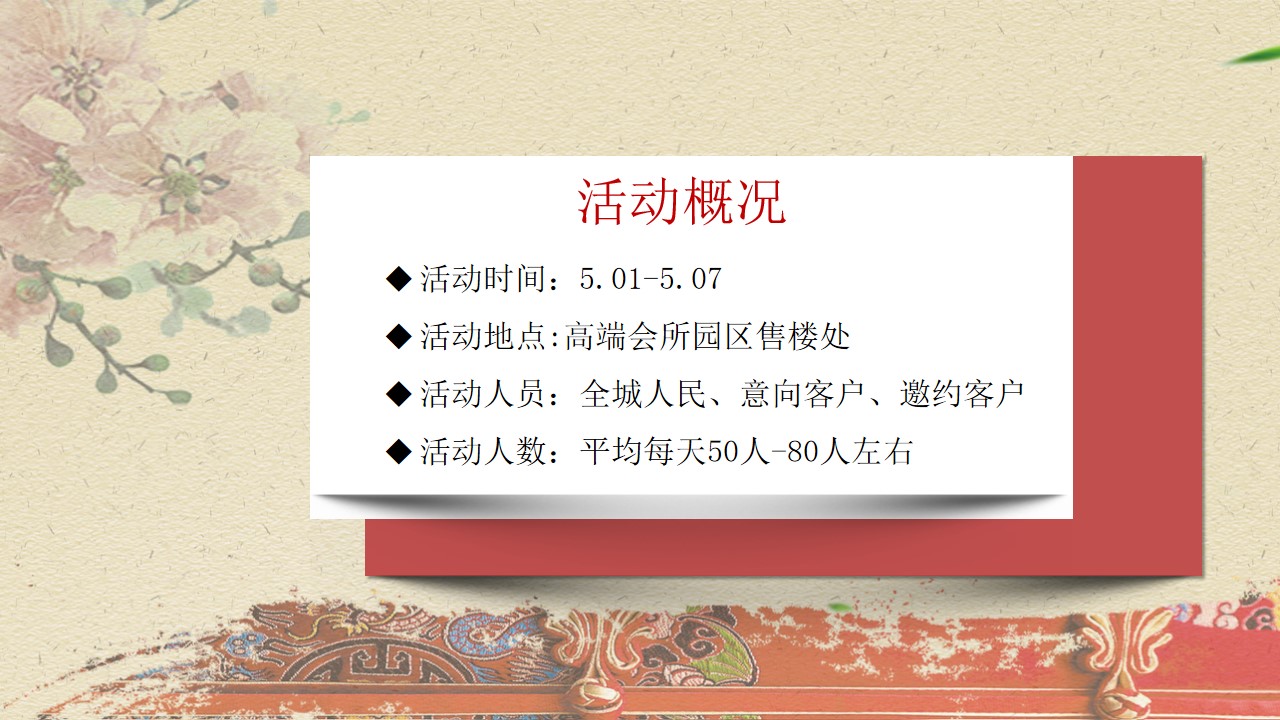 活动概况

◆ 活动时间：5.01-5.07

◆ 活动地点:高端会所园区售楼处

◆ 活动人员：全城人民、意向客户、邀约客户

◆ 活动人数：平均每天50人-80人左右